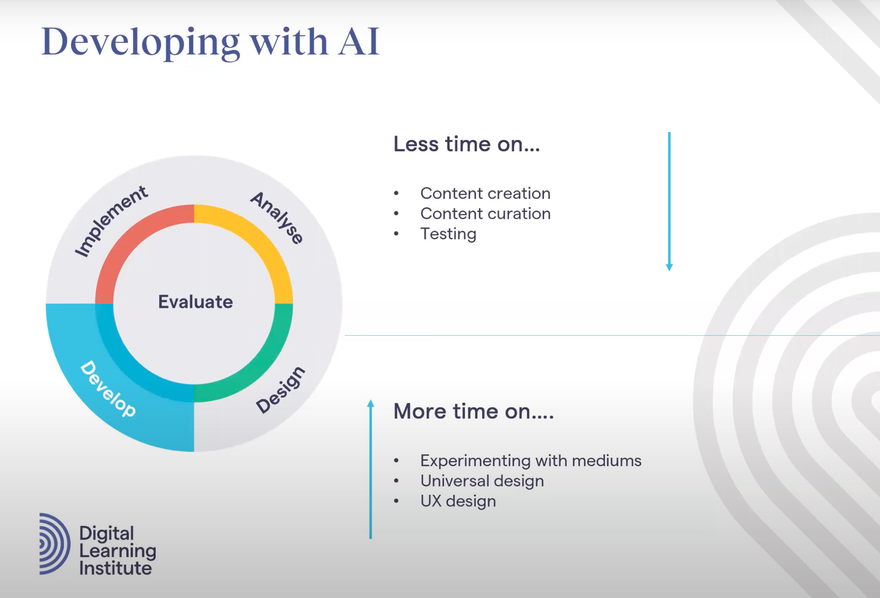 Developing with AI

Implement
Analyse
Evaluate
Develop
Design

Less time on...

• Content creation
• Content curation
• Testing

More time on....

• Experimenting with mediums
• Universal design
• UX design

Digital Learning Institute